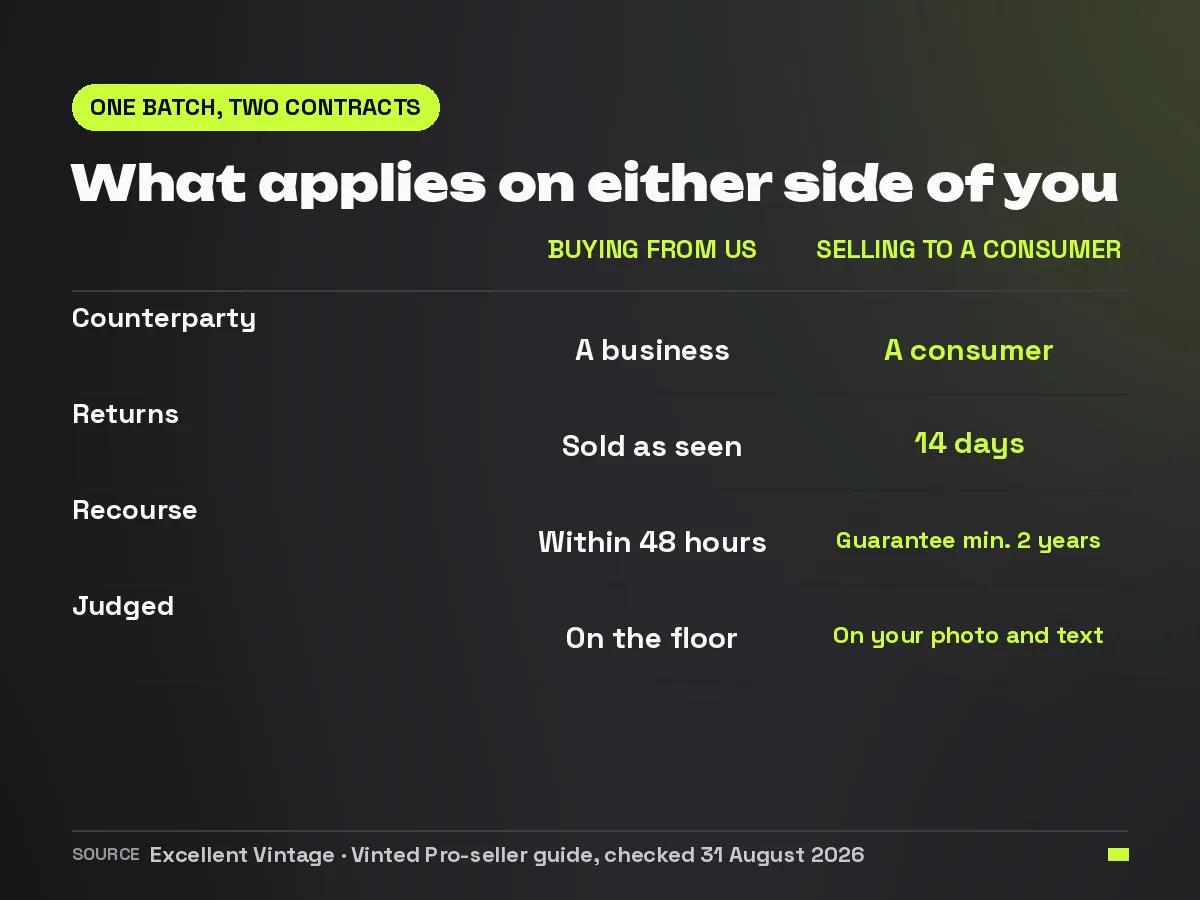 ONE BATCH, TWO CONTRACTS

What applies on either side of you

| | BUYING FROM US | SELLING TO A CONSUMER |
|---|---|---|
| Counterparty | A business | A consumer |
| Returns | Sold as seen | 14 days |
| Recourse | Within 48 hours | Guarantee min. 2 years |
| Judged | On the floor | On your photo and text |

SOURCE Excellent Vintage · Vinted Pro-seller guide, checked 31 August 2026